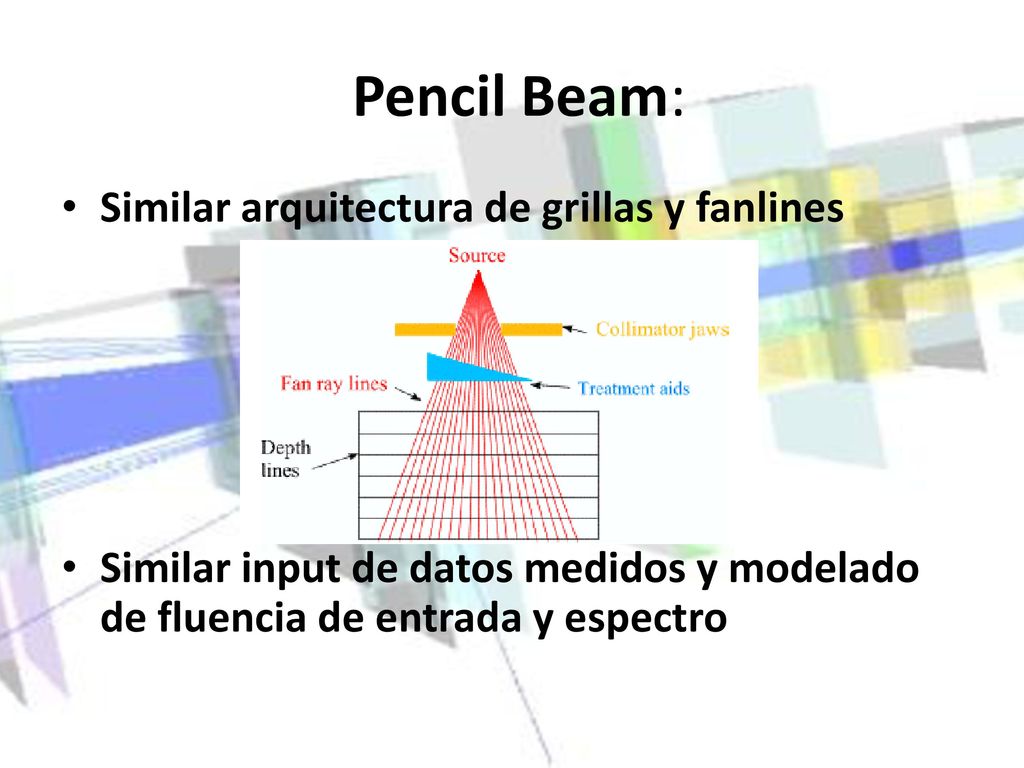 Pencil Beam:

• Similar arquitectura de grillas y fanlines

Source
Collimator jaws
Fan ray lines
Treatment aids
Depth lines

• Similar input de datos medidos y modelado de fluencia de entrada y espectro